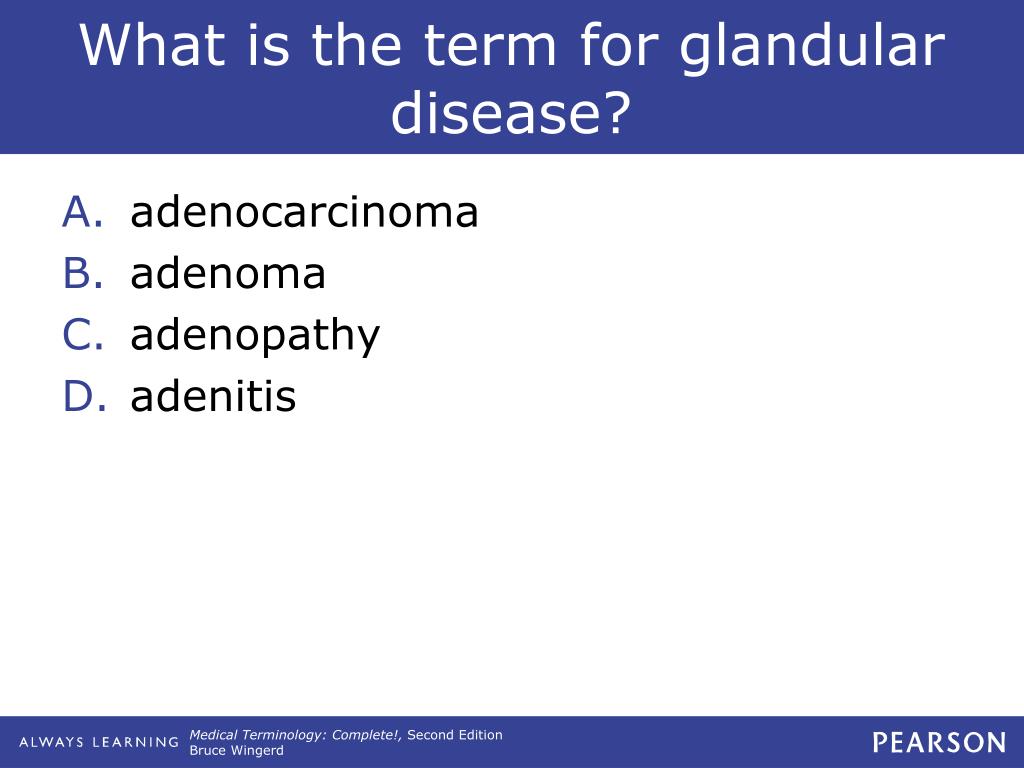 What is the term for glandular disease?

A. adenocarcinoma
B. adenoma
C. adenopathy
D. adenitis

ALWAYS LEARNING

Medical Terminology: Complete!, Second Edition
Bruce Wingerd

PEARSON